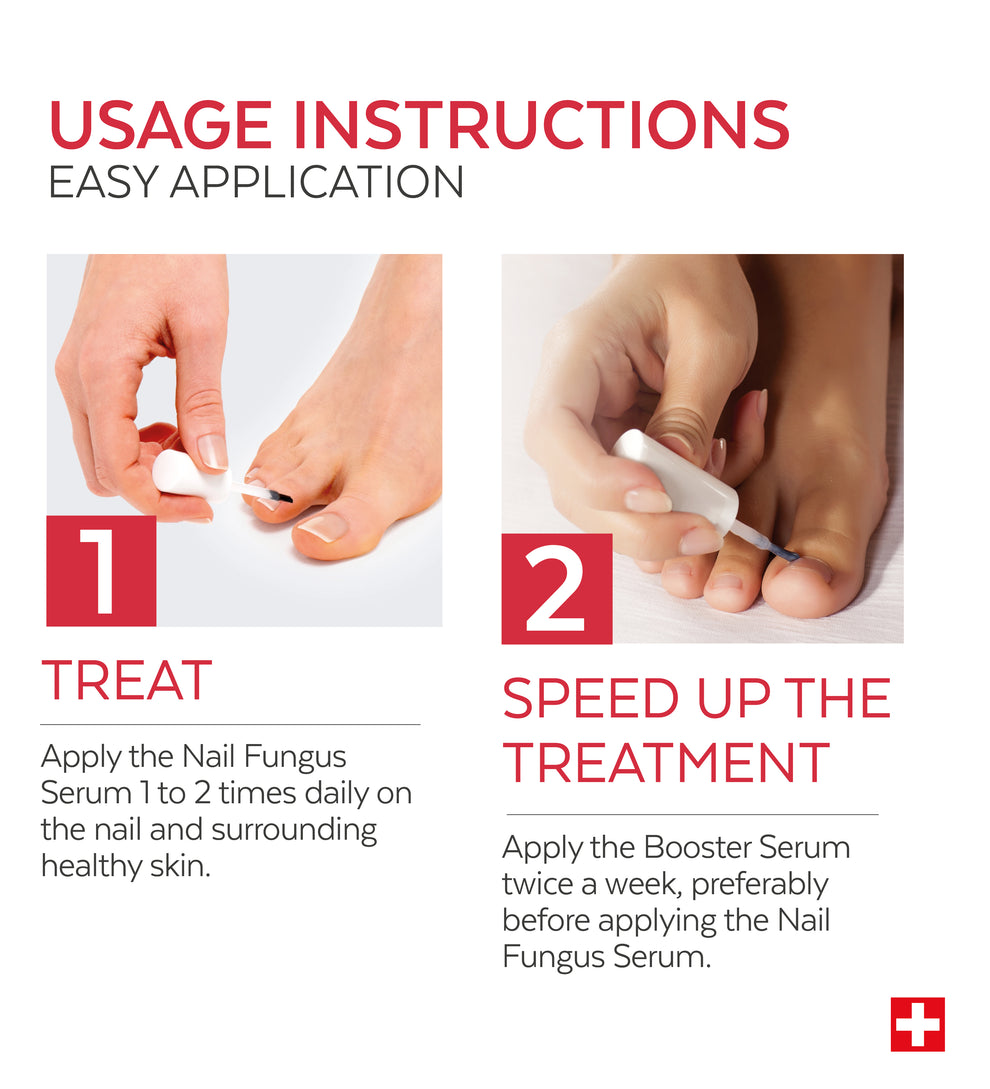 USAGE INSTRUCTIONS
EASY APPLICATION

1

TREAT

Apply the Nail Fungus Serum 1 to 2 times daily on the nail and surrounding healthy skin.

2

SPEED UP THE TREATMENT

Apply the Booster Serum twice a week, preferably before applying the Nail Fungus Serum.